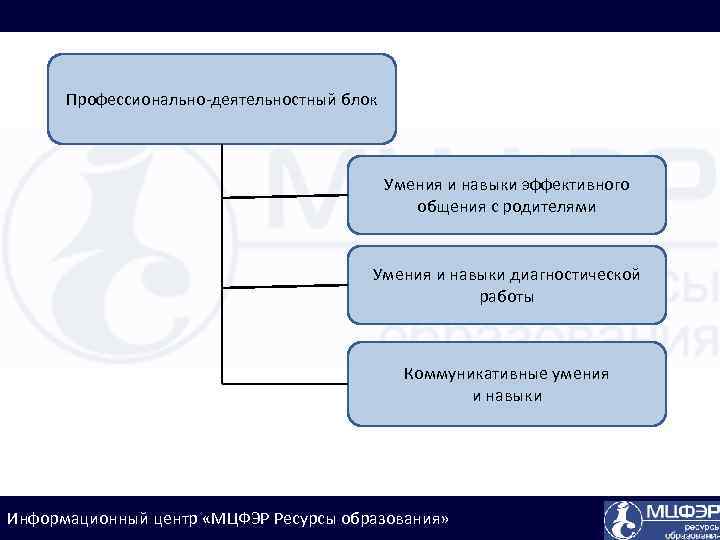 Профессионально-деятельностный блок

Умения и навыки эффективного общения с родителями

Умения и навыки диагностической работы

Коммуникативные умения и навыки

Информационный центр «МЦФЭР Ресурсы образования»

МЦФЭР ресурсы образования